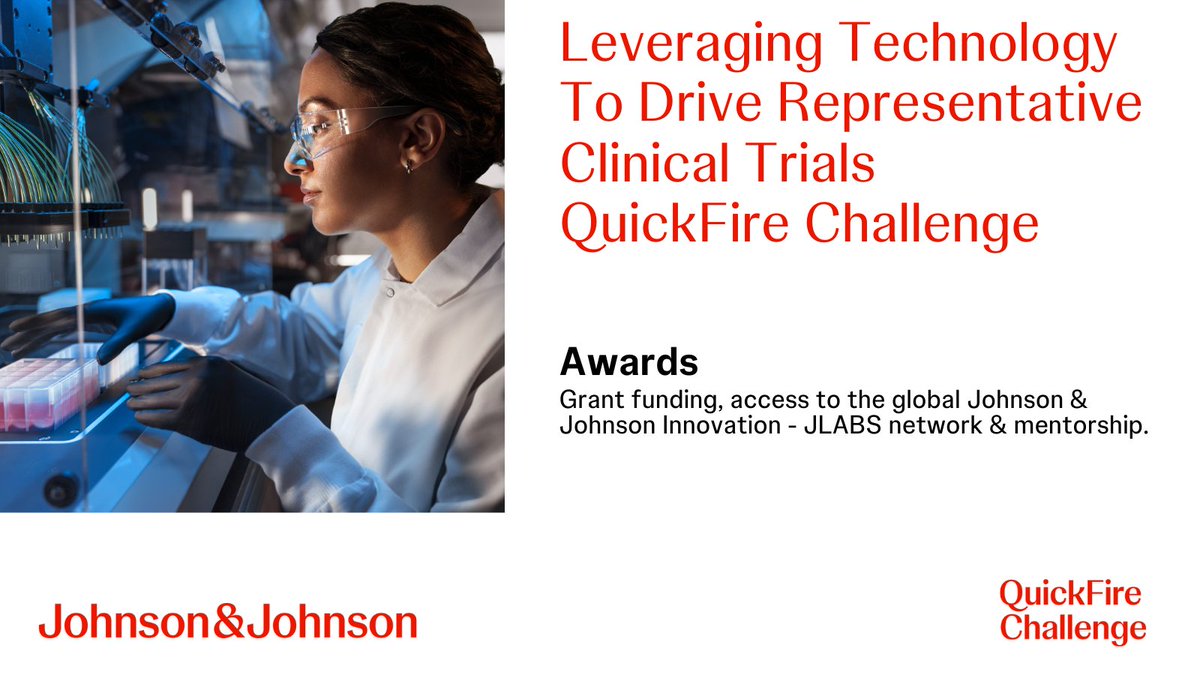 Leveraging Technology To Drive Representative Clinical Trials QuickFire Challenge

Awards
Grant funding, access to the global Johnson & Johnson Innovation - JLABS network & mentorship.

Johnson&Johnson

QuickFire Challenge